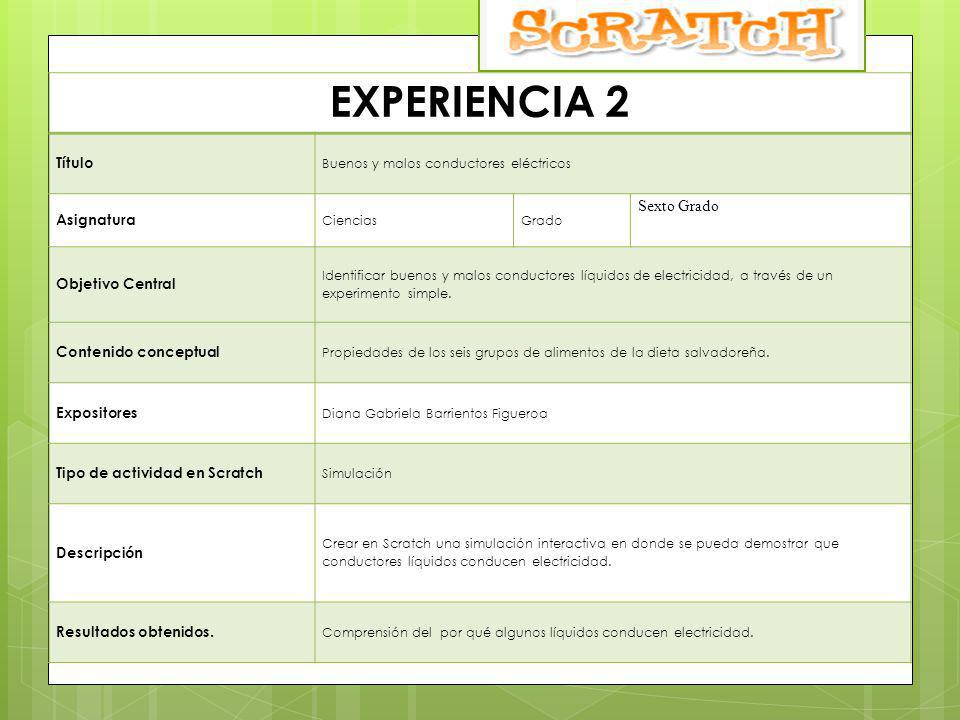 SCRATCH

EXPERIENCIA 2

| Título | Buenos y malos conductores eléctricos | | |
|---|---|---|---|
| Asignatura | Ciencias | Grado | Sexto Grado |
| Objetivo Central | Identificar buenos y malos conductores líquidos de electricidad, a través de un experimento simple. | | |
| Contenido conceptual | Propiedades de los seis grupos de alimentos de la dieta salvadoreña. | | |
| Expositores | Diana Gabriela Barrientos Figueroa | | |
| Tipo de actividad en Scratch | Simulación | | |
| Descripción | Crear en Scratch una simulación interactiva en donde se pueda demostrar que conductores líquidos conducen electricidad. | | |
| Resultados obtenidos. | Comprensión del por qué algunos líquidos conducen electricidad. | | |